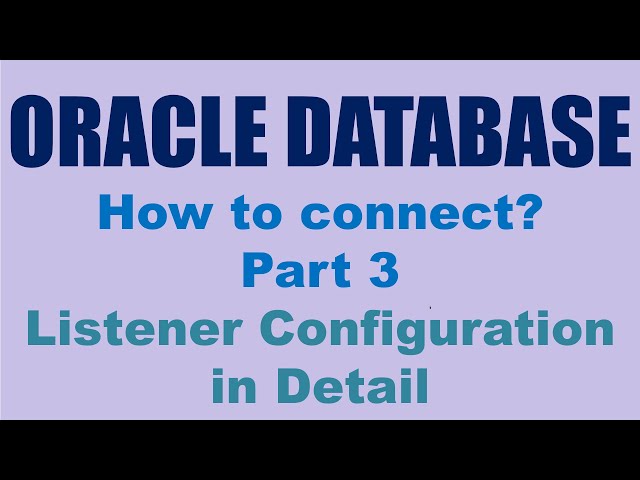 ORACLE DATABASE

How to connect?
Part 3

Listener Configuration in Detail